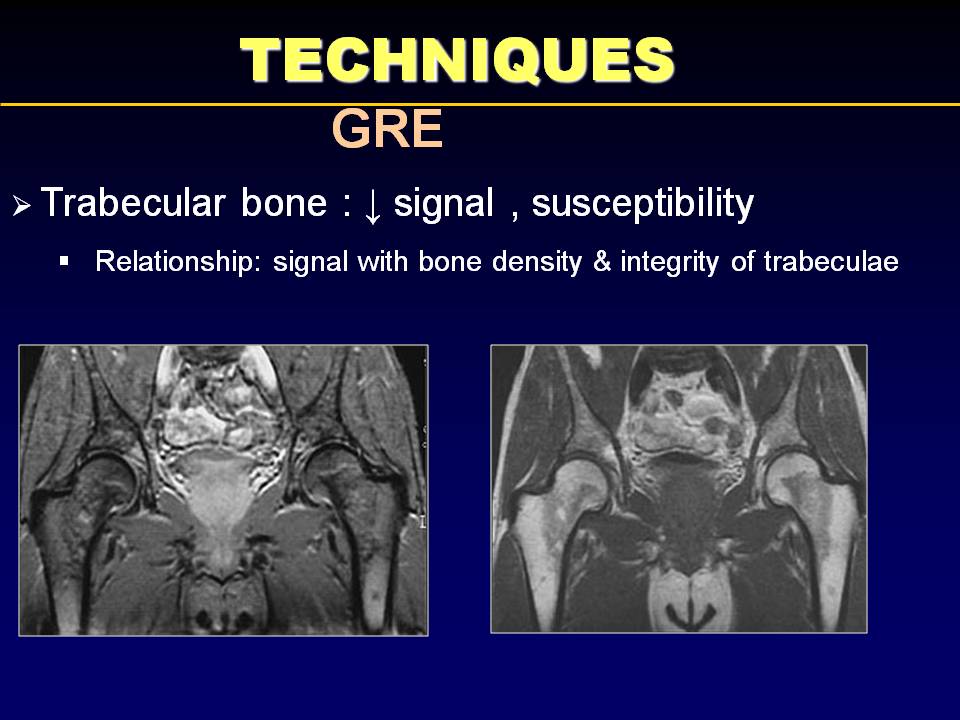 TECHNIQUES

GRE

➢ Trabecular bone : ↓ signal , susceptibility

▪ Relationship: signal with bone density & integrity of trabeculae